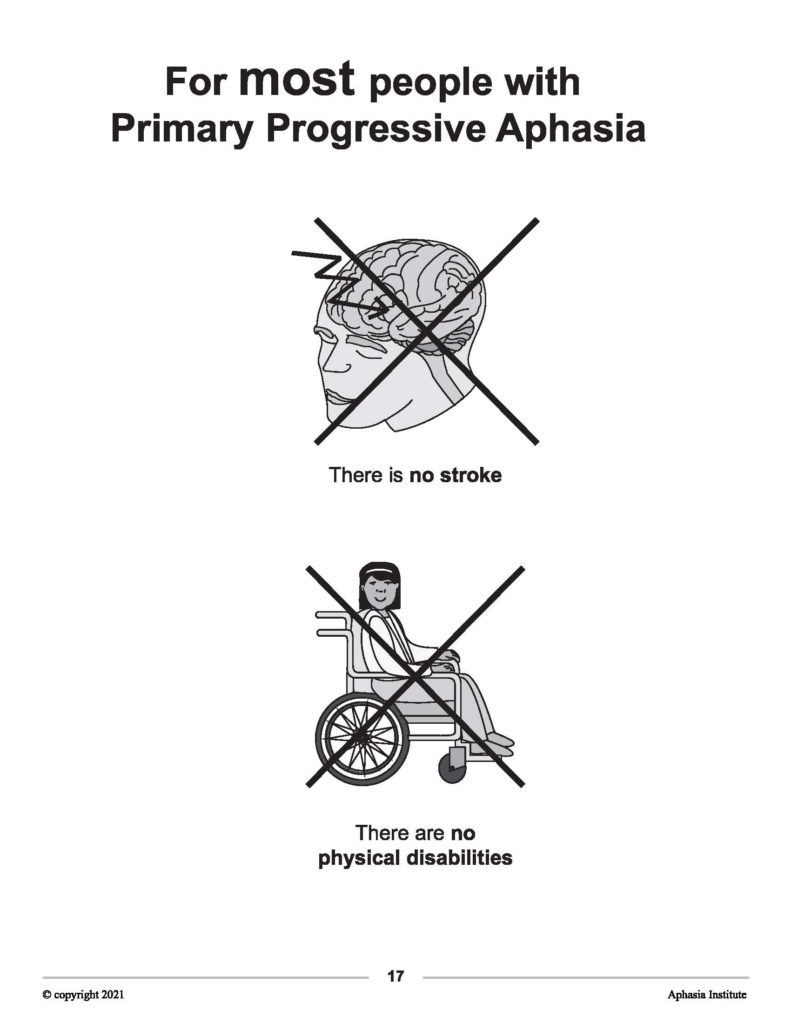 For most people with Primary Progressive Aphasia

There is no stroke

There are no physical disabilities

17

© copyright 2021

Aphasia Institute